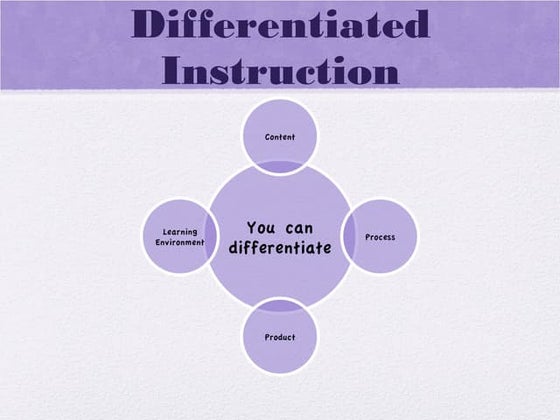 Differentiated Instruction

Content

Learning Environment

You can differentiate

Process

Product